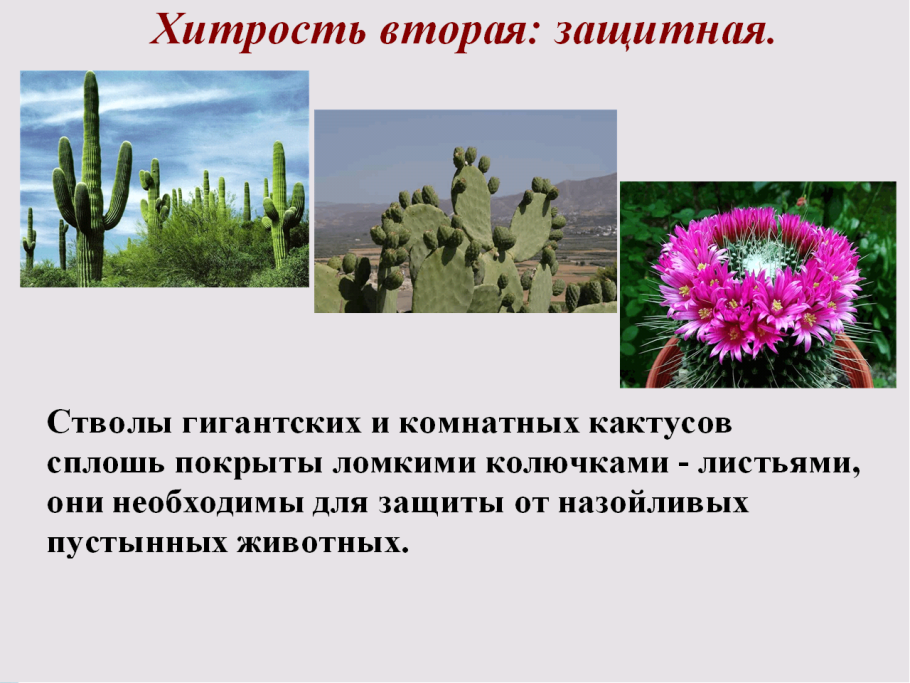 Хитрость вторая: защитная.

Стволы гигантских и комнатных кактусов сплошь покрыты ломкими колючками - листьями, они необходимы для защиты от назойливых пустынных животных.